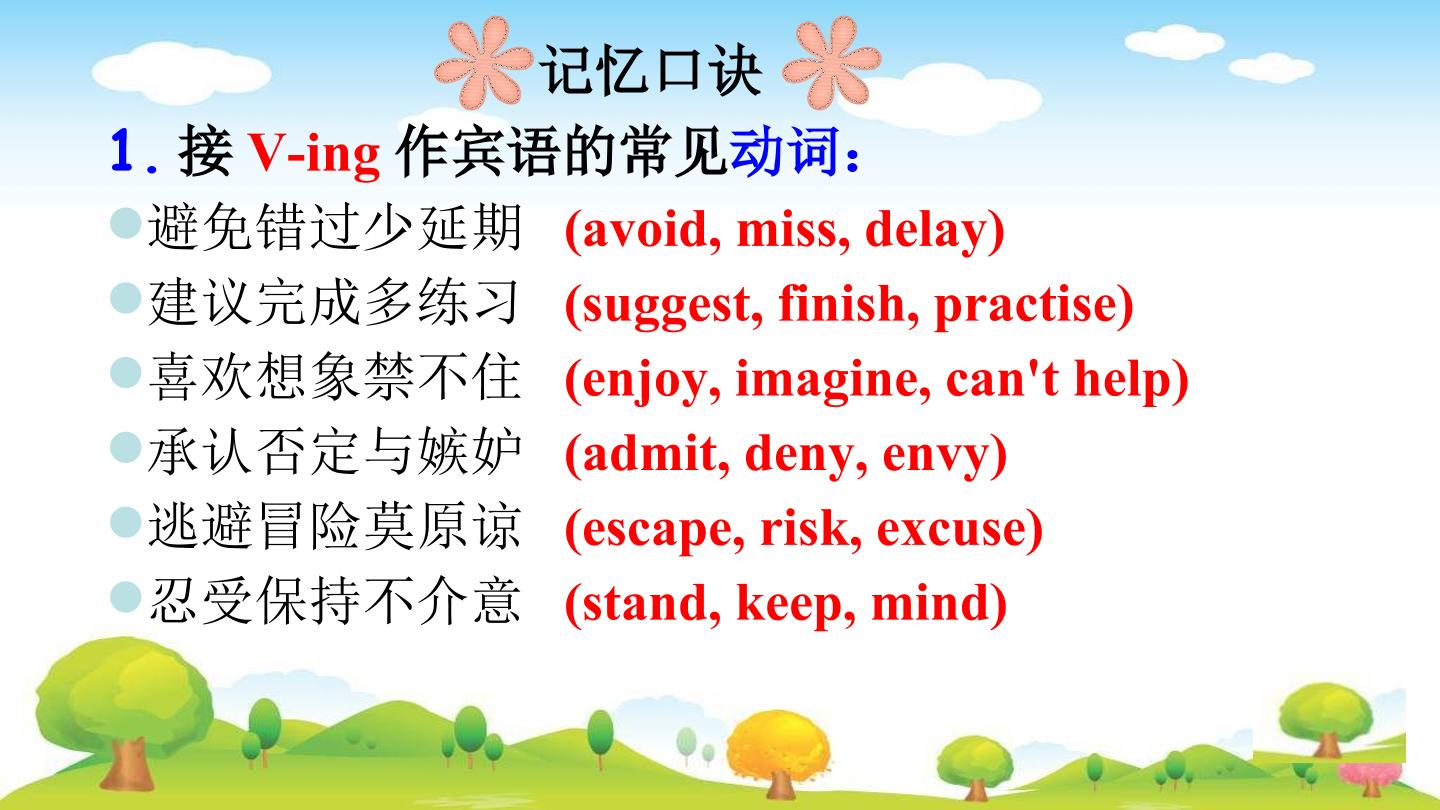 记忆口诀

1.接V-ing作宾语的常见动词:

• 避免错过少延期 (avoid, miss, delay)
• 建议完成多练习 (suggest, finish, practise)
• 喜欢想象禁不住 (enjoy, imagine, can't help)
• 承认否定与嫉妒 (admit, deny, envy)
• 逃避冒险莫原谅 (escape, risk, excuse)
• 忍受保持不介意 (stand, keep, mind)